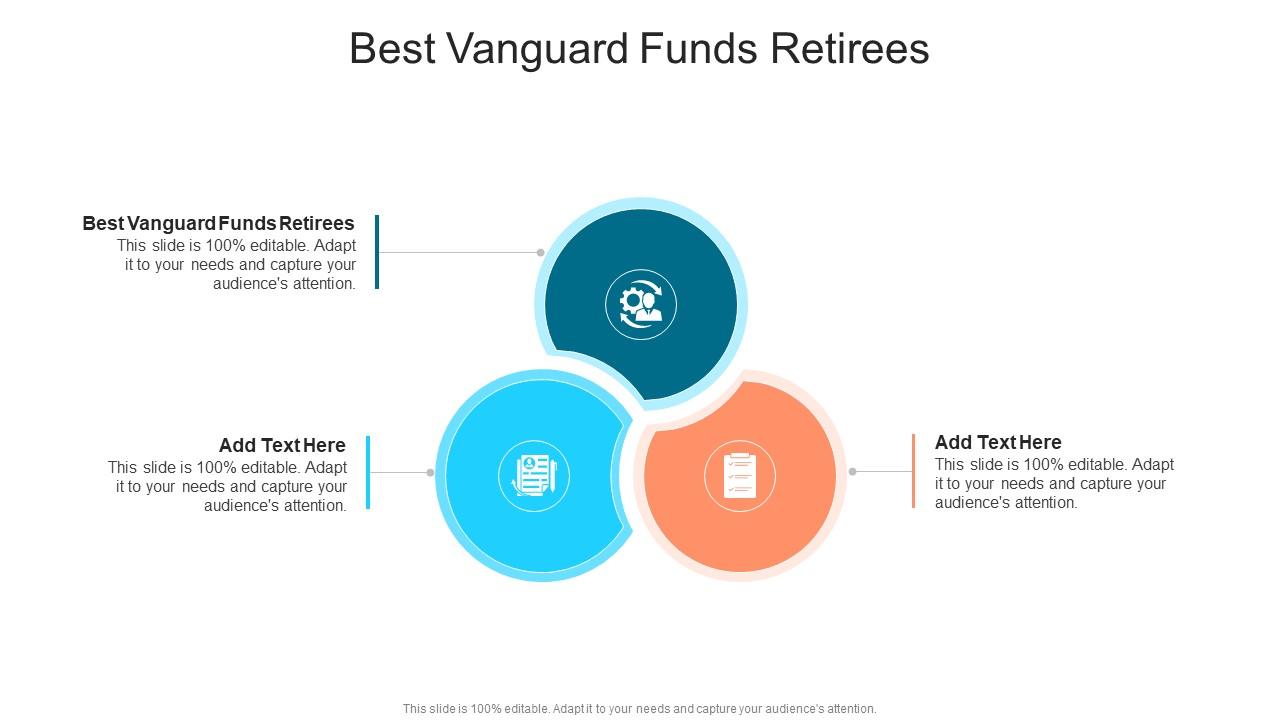 Best Vanguard Funds Retirees

Best Vanguard Funds Retirees
This slide is 100% editable. Adapt it to your needs and capture your audience's attention.

Add Text Here
This slide is 100% editable. Adapt it to your needs and capture your audience's attention.

Add Text Here
This slide is 100% editable. Adapt it to your needs and capture your audience's attention.

This slide is 100% editable. Adapt it to your needs and capture your audience's attention.